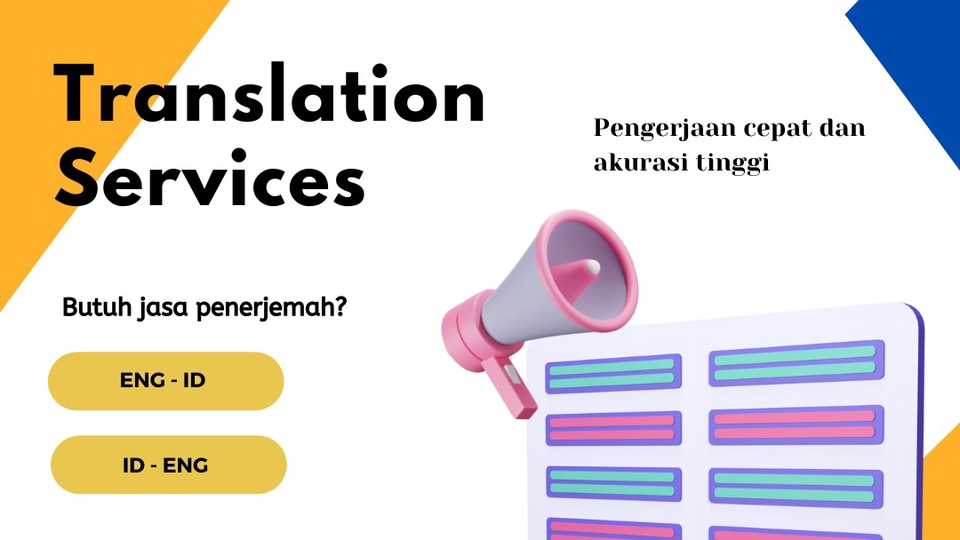 Translation Services

Pengerjaan cepat dan akurasi tinggi

Butuh jasa penerjemah?

ENG - ID

ID - ENG